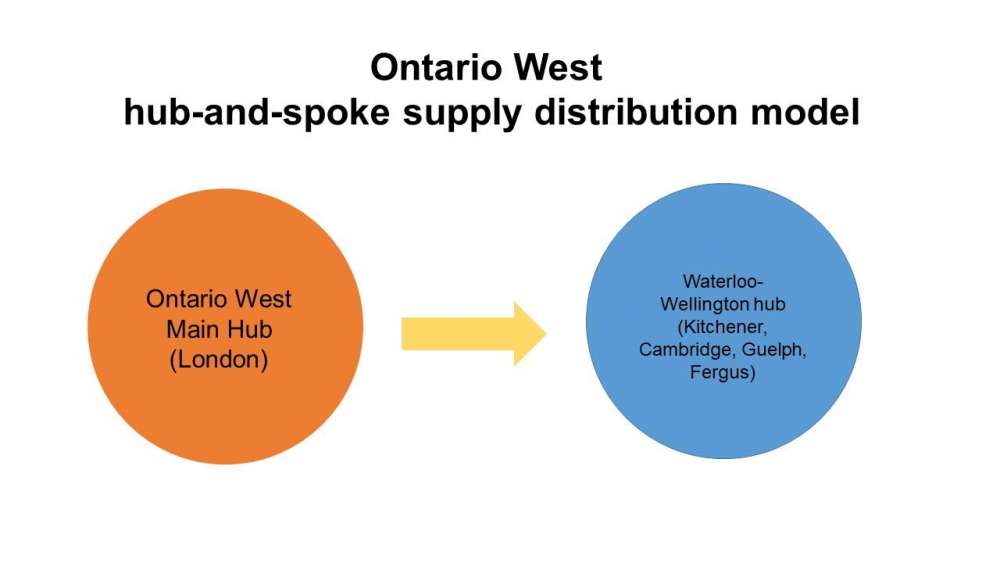 Ontario West
hub-and-spoke supply distribution model

Ontario West Main Hub (London)

Waterloo-Wellington hub (Kitchener, Cambridge, Guelph, Fergus)